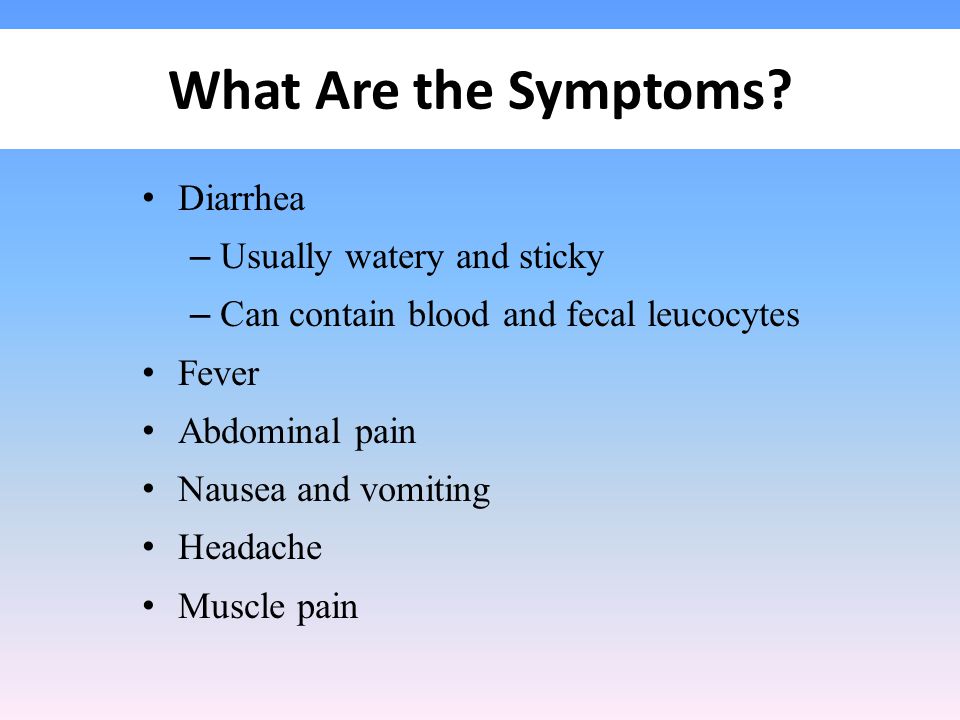 What Are the Symptoms?

• Diarrhea
  – Usually watery and sticky
  – Can contain blood and fecal leucocytes
• Fever
• Abdominal pain
• Nausea and vomiting
• Headache
• Muscle pain